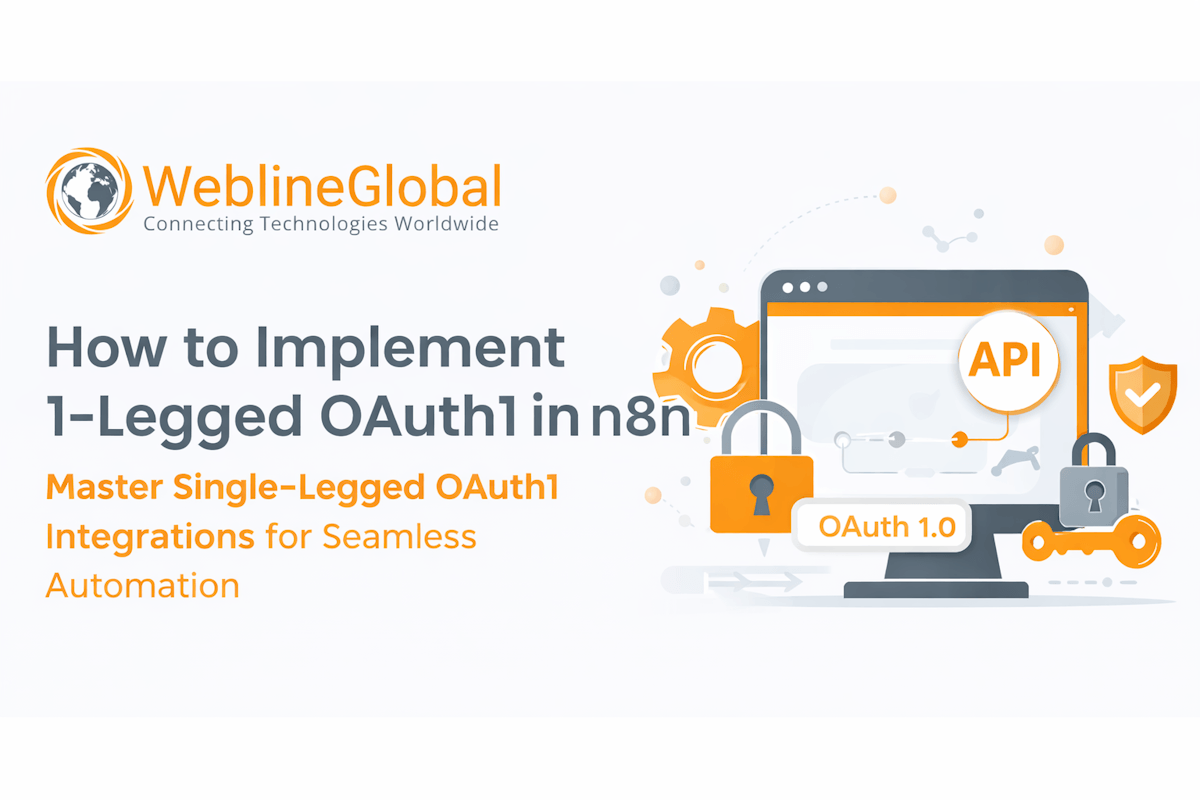 WeblineGlobal
Connecting Technologies Worldwide

How to Implement 1-Legged OAuth1 in n8n

Master Single-Legged OAuth1 Integrations for Seamless Automation

API

OAuth 1.0